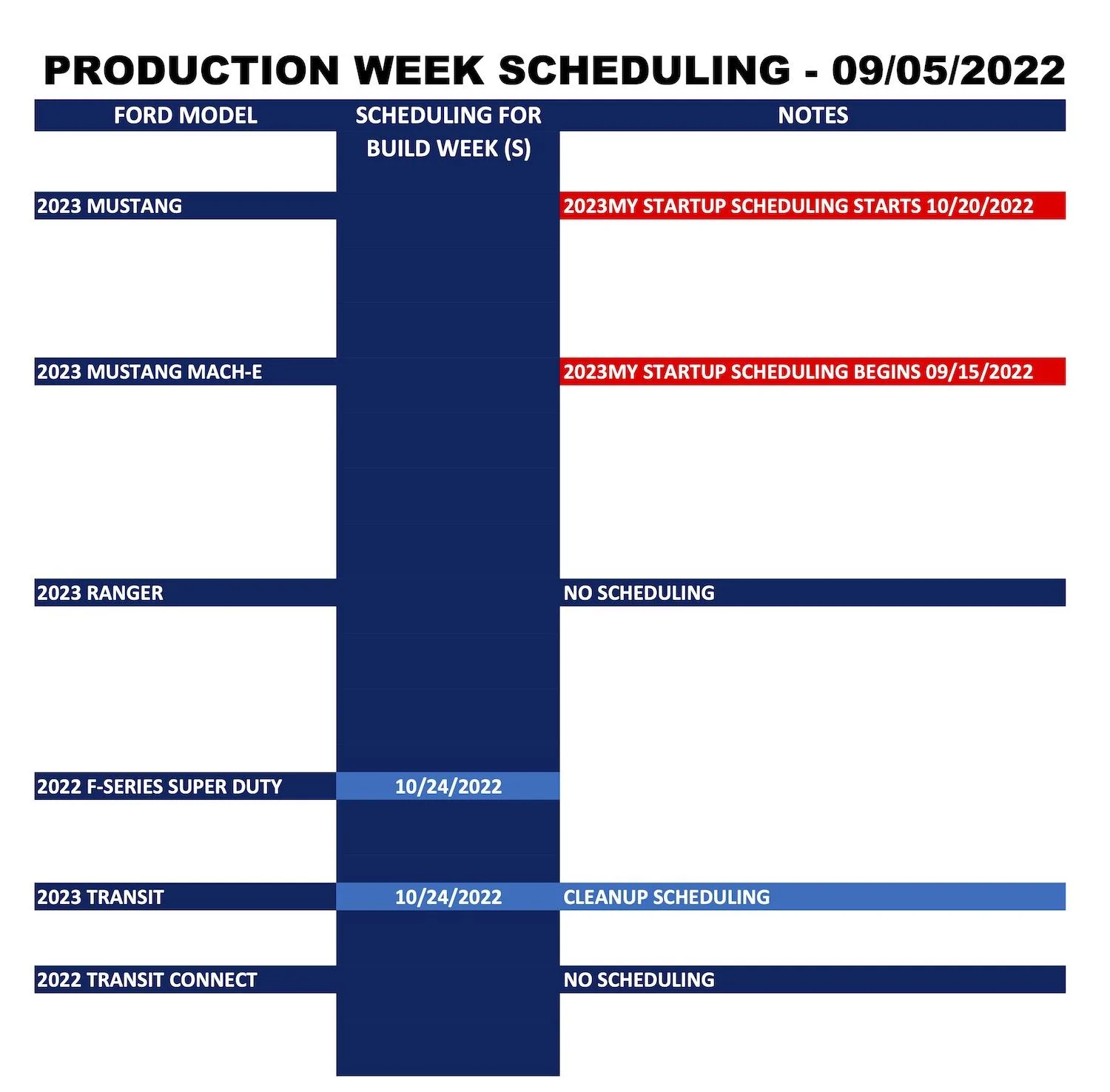 PRODUCTION WEEK SCHEDULING - 09/05/2022

| FORD MODEL | SCHEDULING FOR BUILD WEEK (S) | NOTES |
|---|---|---|
| 2023 MUSTANG | | 2023MY STARTUP SCHEDULING STARTS 10/20/2022 |
| 2023 MUSTANG MACH-E | | 2023MY STARTUP SCHEDULING BEGINS 09/15/2022 |
| 2023 RANGER | | NO SCHEDULING |
| 2022 F-SERIES SUPER DUTY | 10/24/2022 | |
| 2023 TRANSIT | 10/24/2022 | CLEANUP SCHEDULING |
| 2022 TRANSIT CONNECT | | NO SCHEDULING |